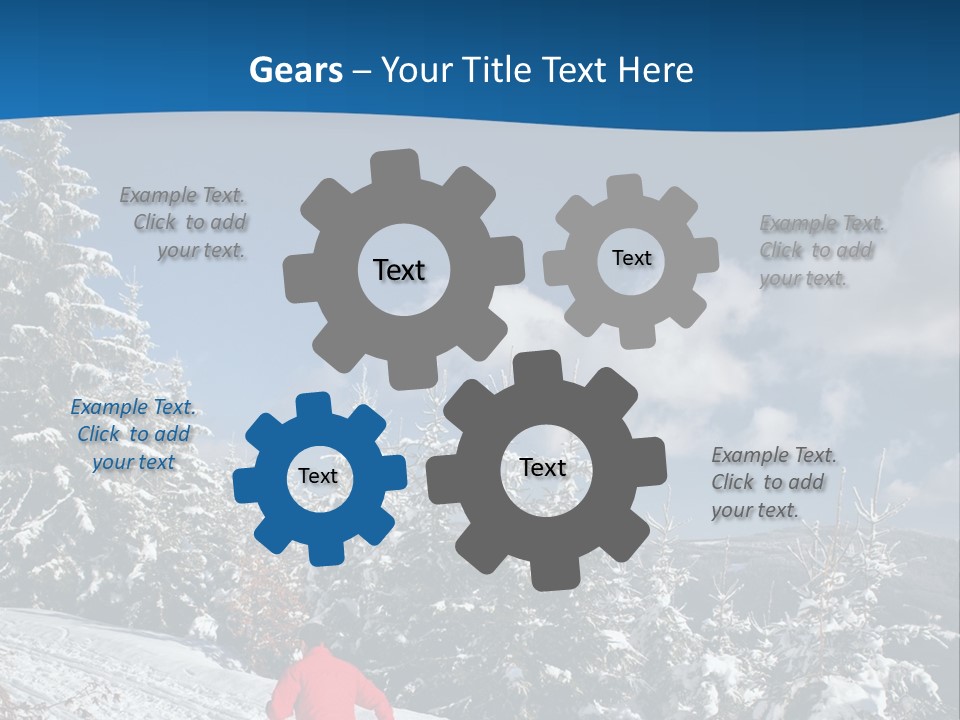 Gears – Your Title Text Here

Example Text. Click to add your text.

Text

Text

Example Text. Click to add your text.

Example Text. Click to add your text

Text

Text

Example Text. Click to add your text.